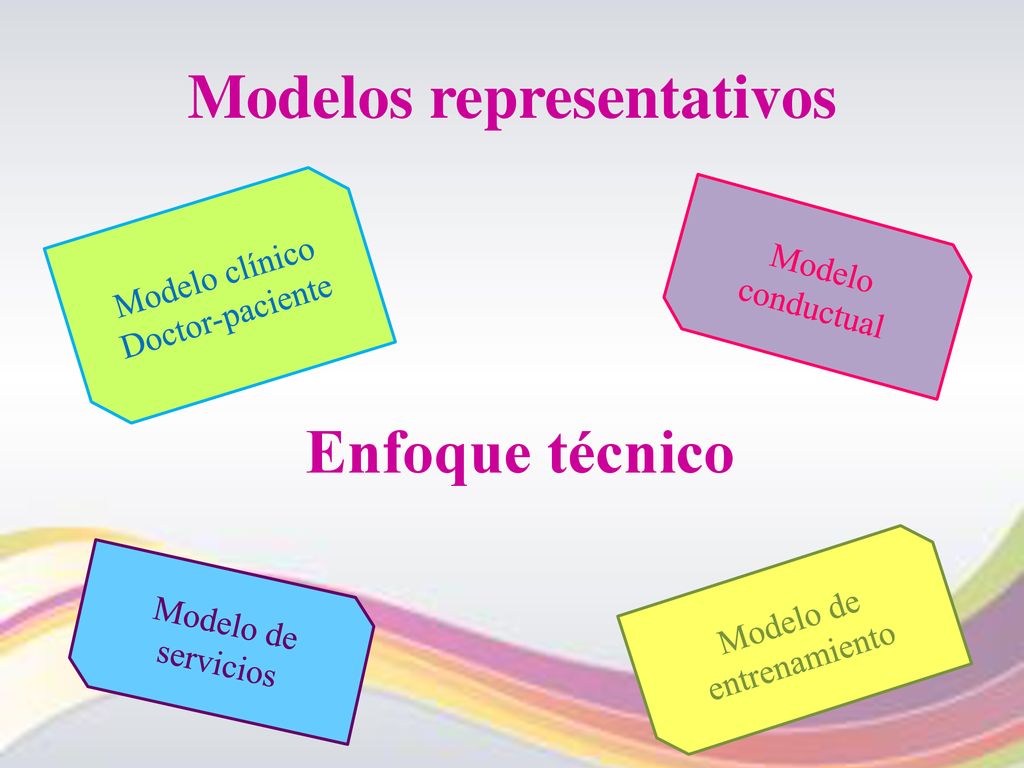 Modelos representativos

Modelo clínico
Doctor-paciente

Modelo
conductual

Enfoque técnico

Modelo de
servicios

Modelo de
entrenamiento